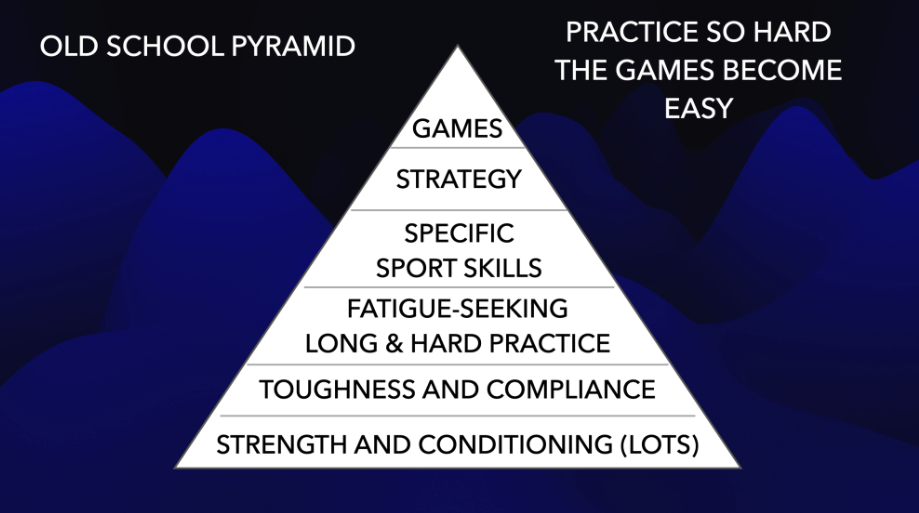 OLD SCHOOL PYRAMID

PRACTICE SO HARD THE GAMES BECOME EASY

GAMES

STRATEGY

SPECIFIC SPORT SKILLS

FATIGUE-SEEKING LONG & HARD PRACTICE

TOUGHNESS AND COMPLIANCE

STRENGTH AND CONDITIONING (LOTS)